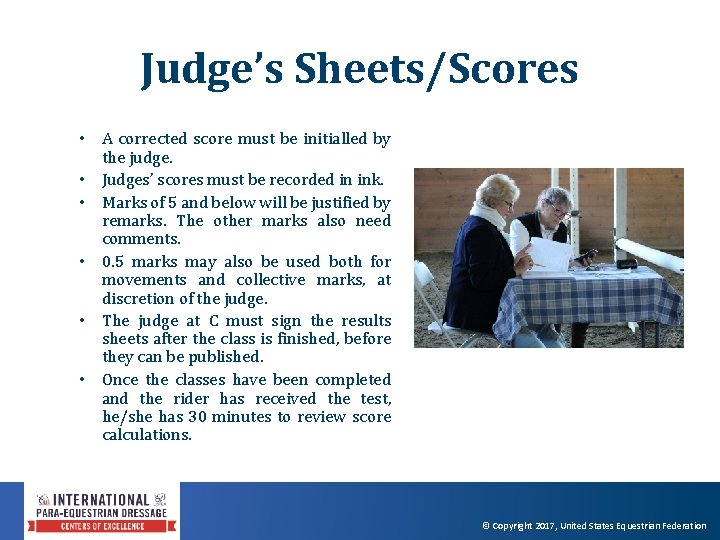 Judge's Sheets/Scores

• A corrected score must be initialled by the judge.
• Judges' scores must be recorded in ink.
• Marks of 5 and below will be justified by remarks. The other marks also need comments.
• 0.5 marks may also be used both for movements and collective marks, at discretion of the judge.
• The judge at C must sign the results sheets after the class is finished, before they can be published.
• Once the classes have been completed and the rider has received the test, he/she has 30 minutes to review score calculations.

INTERNATIONAL
PARA-EQUESTRIAN DRESSAGE
CENTERS OF EXCELLENCE

© Copyright 2017, United States Equestrian Federation